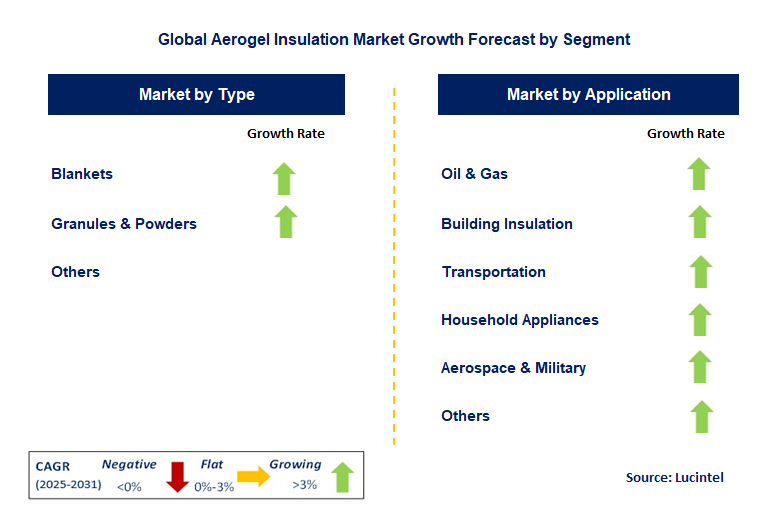 Global Aerogel Insulation Market Growth Forecast by Segment

Market by Type

Growth Rate

Blankets

Granules & Powders

Others

Market by Application

Growth Rate

Oil & Gas

Building Insulation

Transportation

Household Appliances

Aerospace & Military

Others

CAGR (2025-2031)
Negative <0%
Flat 0%-3%
Growing >3%

Source: Lucintel